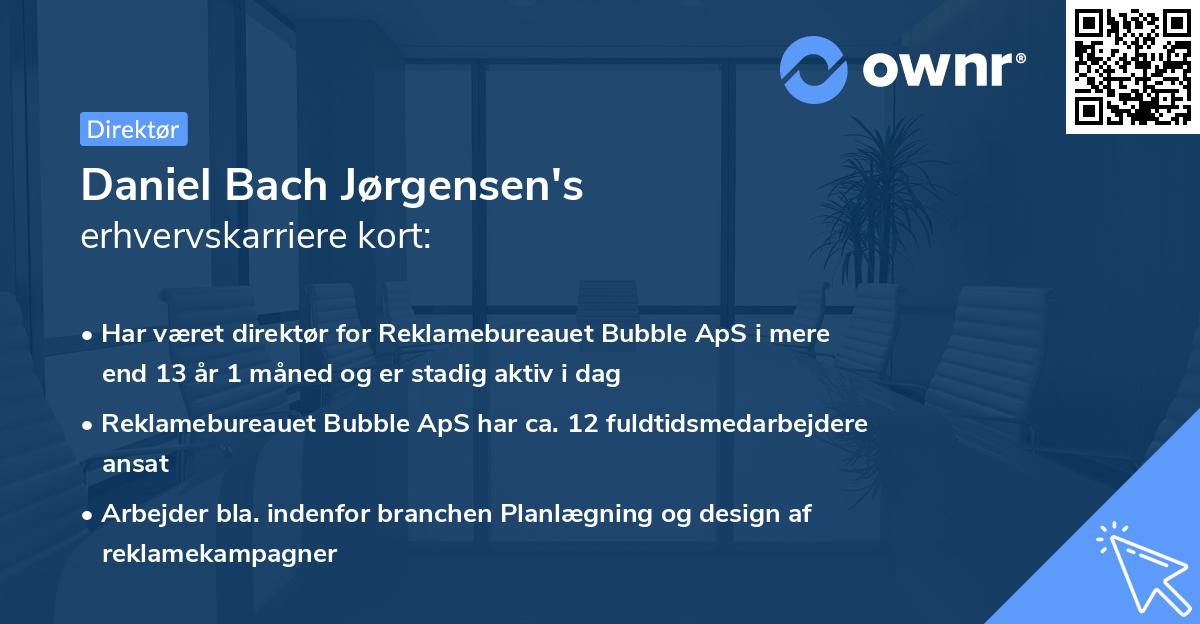 ownr®

Direktør

Daniel Bach Jørgensen's
erhvervskarriere kort:

• Har været direktør for Reklamebureauet Bubble ApS i mere end 13 år 1 måned og er stadig aktiv i dag

• Reklamebureauet Bubble ApS har ca. 12 fuldtidsmedarbejdere ansat

• Arbejder bla. indenfor branchen Planlægning og design af reklamekampagner